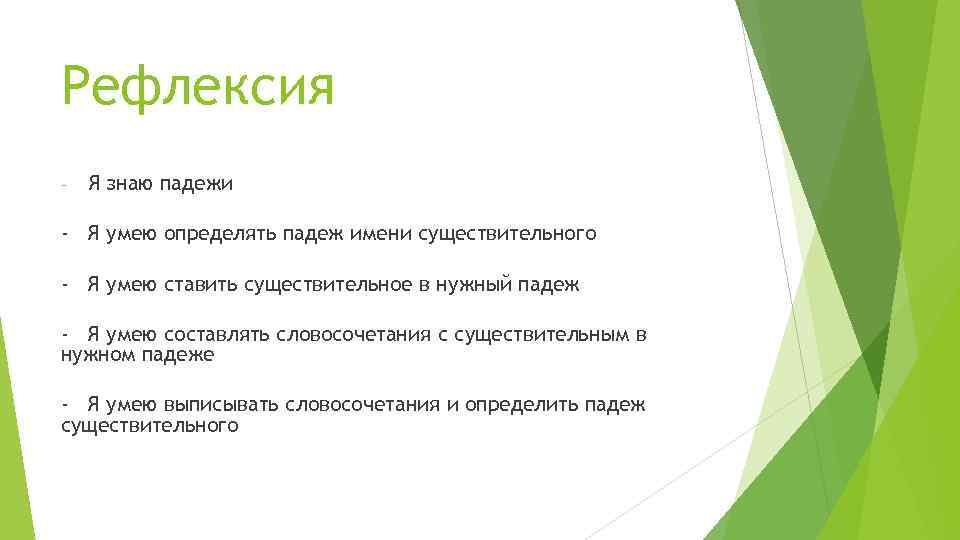 Рефлексия

- Я знаю падежи

- Я умею определять падеж имени существительного

- Я умею ставить существительное в нужный падеж

- Я умею составлять словосочетания с существительным в нужном падеже

- Я умею выписывать словосочетания и определить падеж существительного